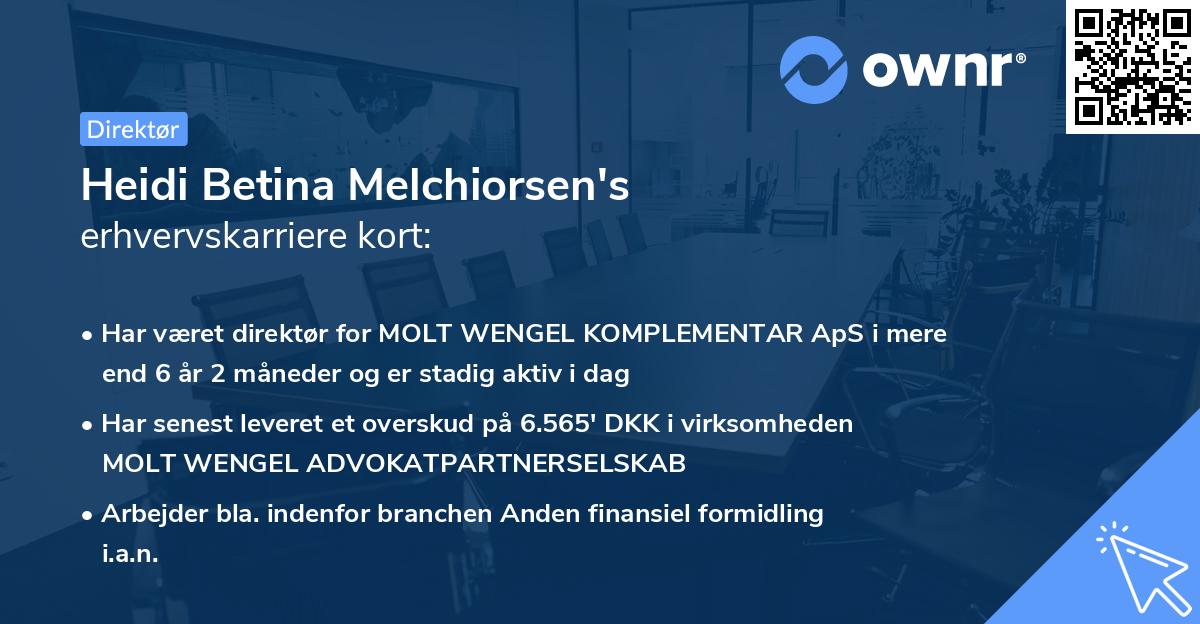 ownr®

Direktør

Heidi Betina Melchiorsen's
erhvervskarriere kort:

• Har været direktør for MOLT WENGEL KOMPLEMENTAR ApS i mere end 6 år 2 måneder og er stadig aktiv i dag

• Har senest leveret et overskud på 6.565' DKK i virksomheden MOLT WENGEL ADVOKATPARTNERSELSKAB

• Arbejder bla. indenfor branchen Anden finansiel formidling i.a.n.